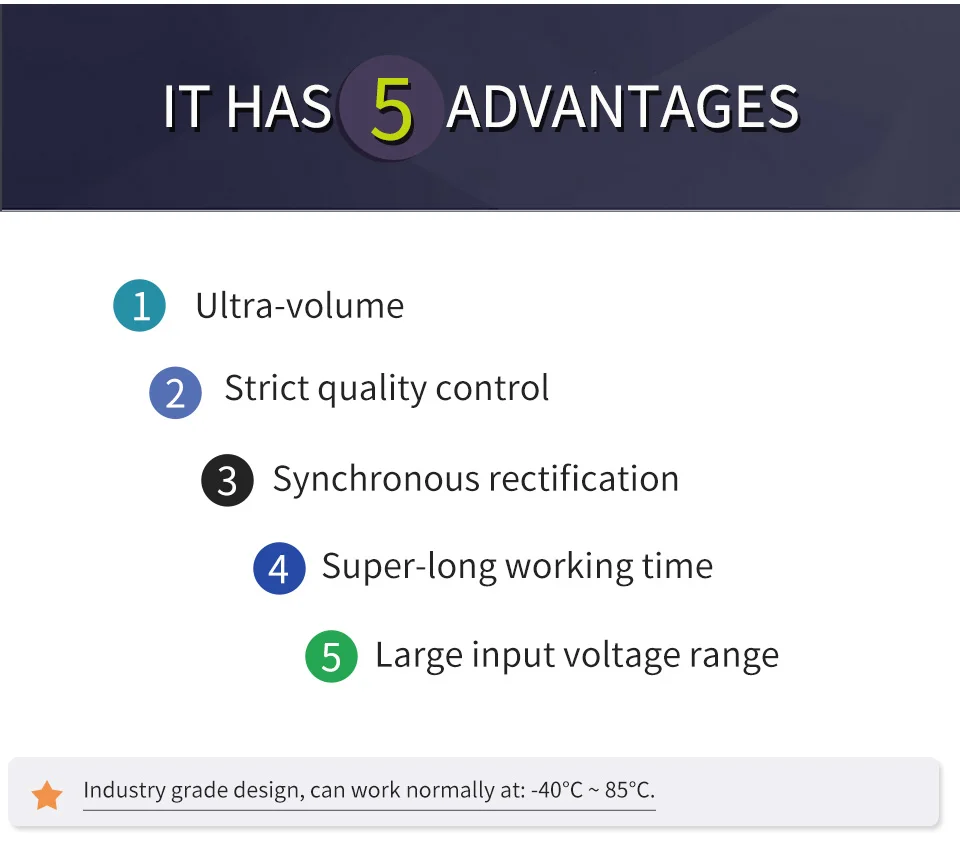 IT HAS 5 ADVANTAGES

1 Ultra-volume

2 Strict quality control

3 Synchronous rectification

4 Super-long working time

5 Large input voltage range

Industry grade design, can work normally at: -40°C ~ 85°C.